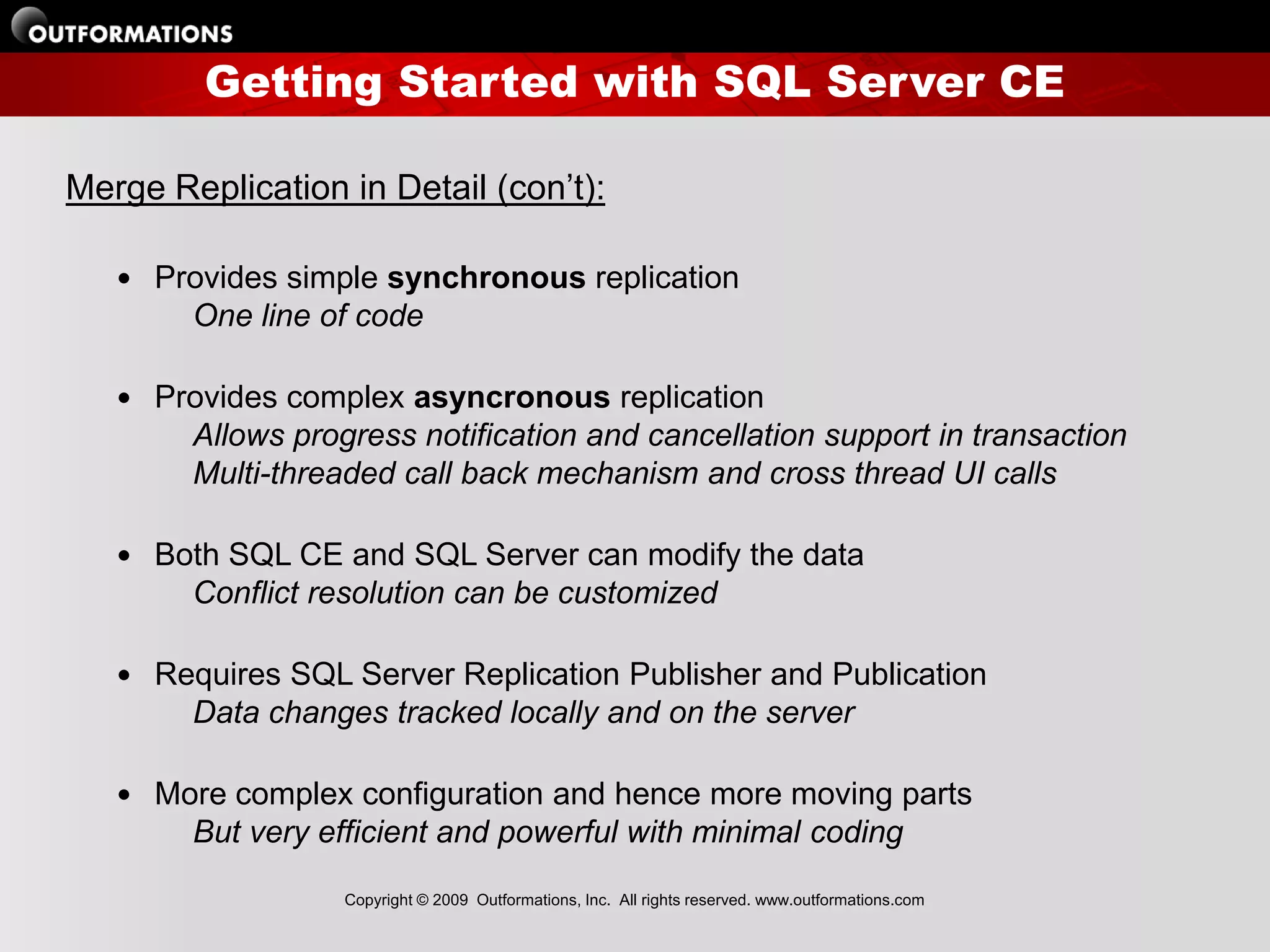 OUTFORMATIONS

Getting Started with SQL Server CE

Merge Replication in Detail (con’t):

• Provides simple synchronous replication
One line of code

• Provides complex asyncronous replication
Allows progress notification and cancellation support in transaction
Multi-threaded call back mechanism and cross thread UI calls

• Both SQL CE and SQL Server can modify the data
Conflict resolution can be customized

• Requires SQL Server Replication Publisher and Publication
Data changes tracked locally and on the server

• More complex configuration and hence more moving parts
But very efficient and powerful with minimal coding

Copyright © 2009 Outformations, Inc. All rights reserved. www.outformations.com